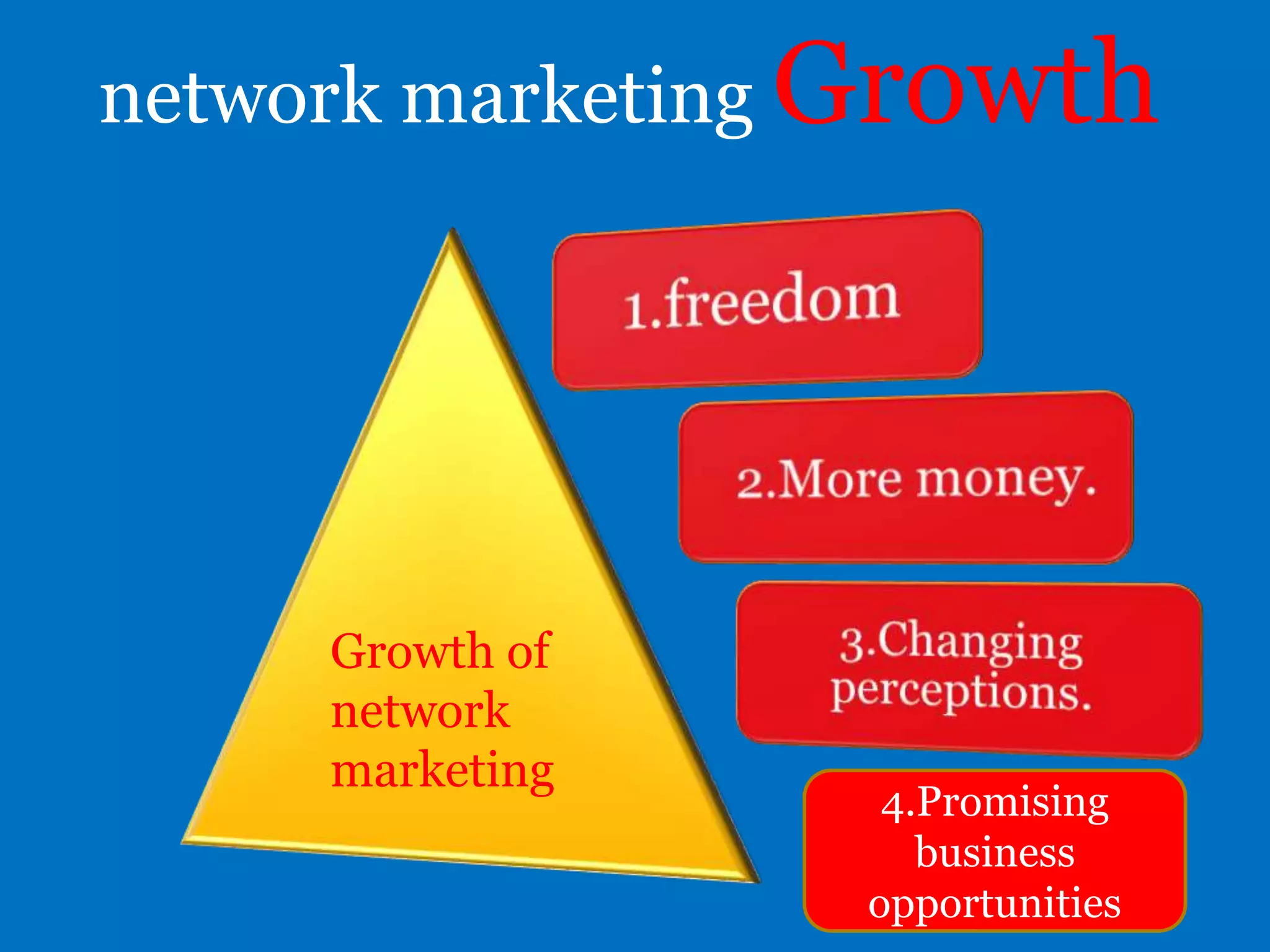 network marketing Growth

Growth of network marketing

1.freedom

2.More money.

3.Changing perceptions.

4.Promising business opportunities